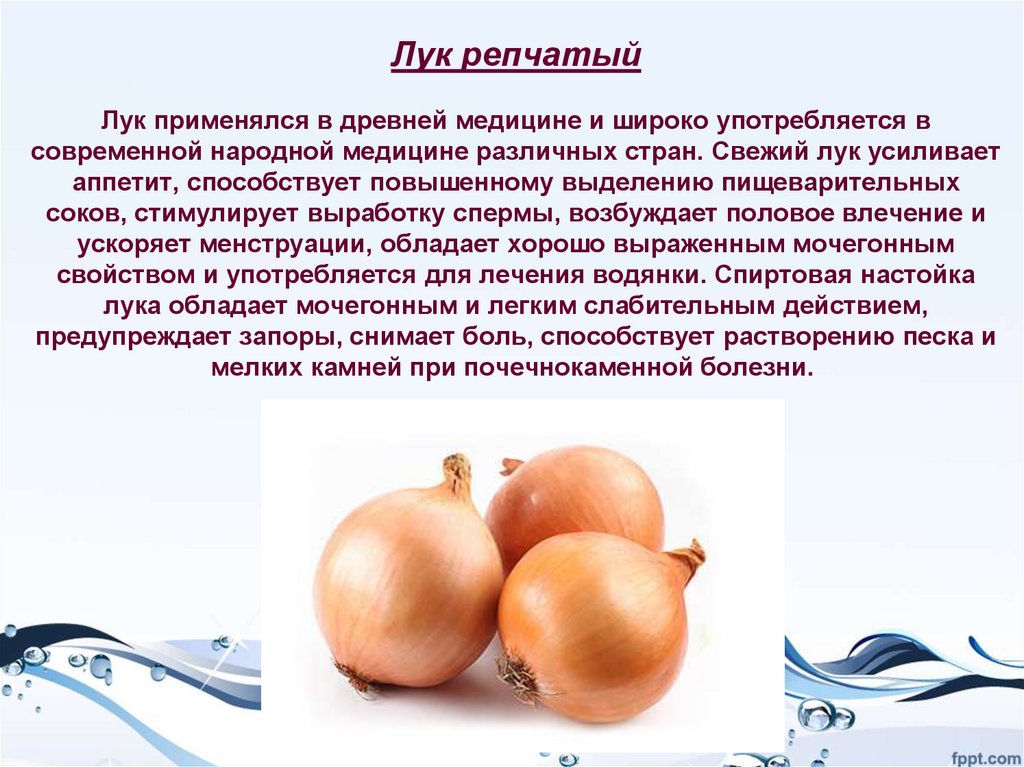 Лук репчатый

Лук применялся в древней медицине и широко употребляется в современной народной медицине различных стран. Свежий лук усиливает аппетит, способствует повышенному выделению пищеварительных соков, стимулирует выработку спермы, возбуждает половое влечение и ускоряет менструации, обладает хорошо выраженным мочегонным свойством и употребляется для лечения водянки. Спиртовая настойка лука обладает мочегонным и легким слабительным действием, предупреждает запоры, снимает боль, способствует растворению песка и мелких камней при почечнокаменной болезни.

fppt.com